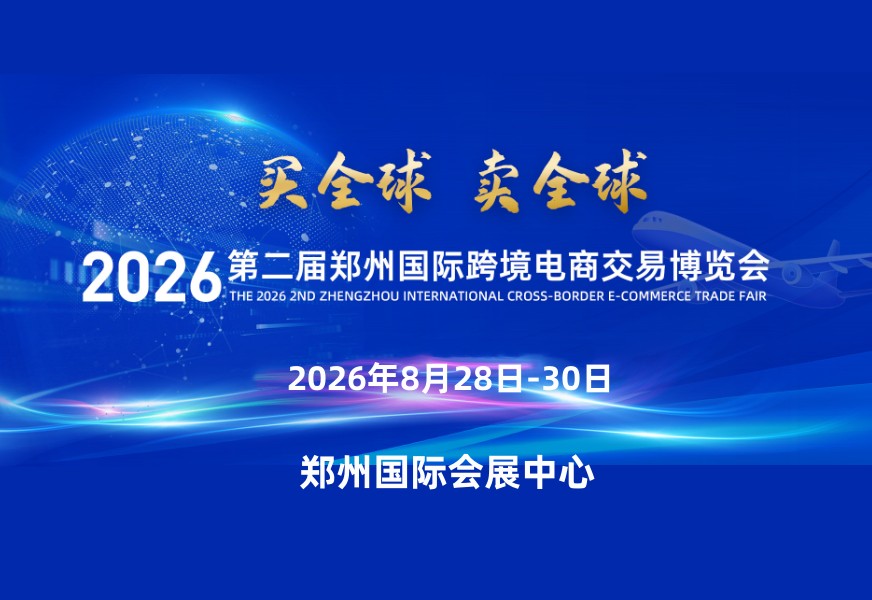 买全球 卖全球

2026 第二届郑州国际跨境电商交易博览会
THE 2026 2ND ZHENGZHOU INTERNATIONAL CROSS-BORDER E-COMMERCE TRADE FAIR

2026年8月28日-30日

郑州国际会展中心